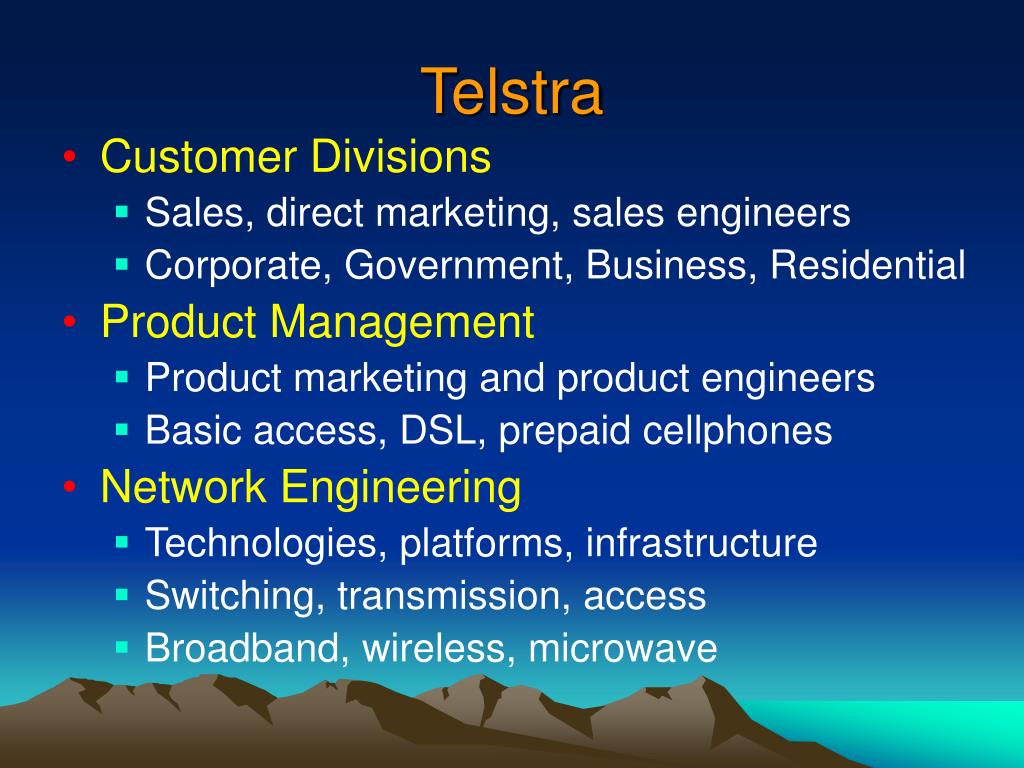 Telstra

• Customer Divisions
  ▪ Sales, direct marketing, sales engineers
  ▪ Corporate, Government, Business, Residential
• Product Management
  ▪ Product marketing and product engineers
  ▪ Basic access, DSL, prepaid cellphones
• Network Engineering
  ▪ Technologies, platforms, infrastructure
  ▪ Switching, transmission, access
  ▪ Broadband, wireless, microwave